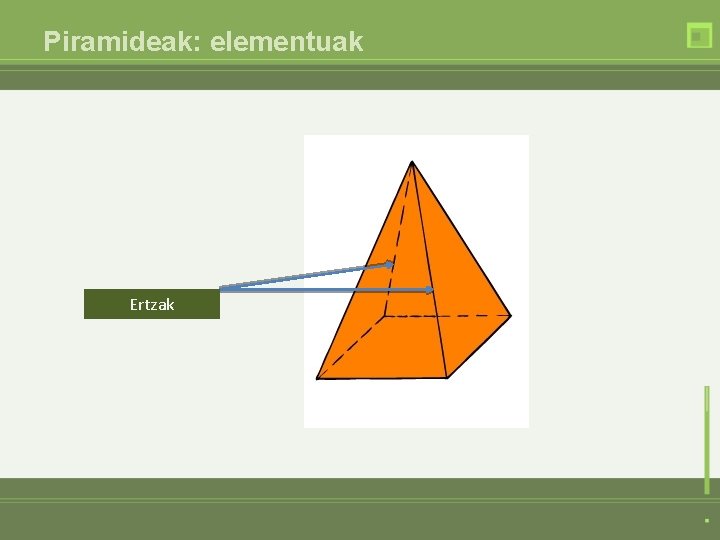 Piramideak: elementuak

Ertzak